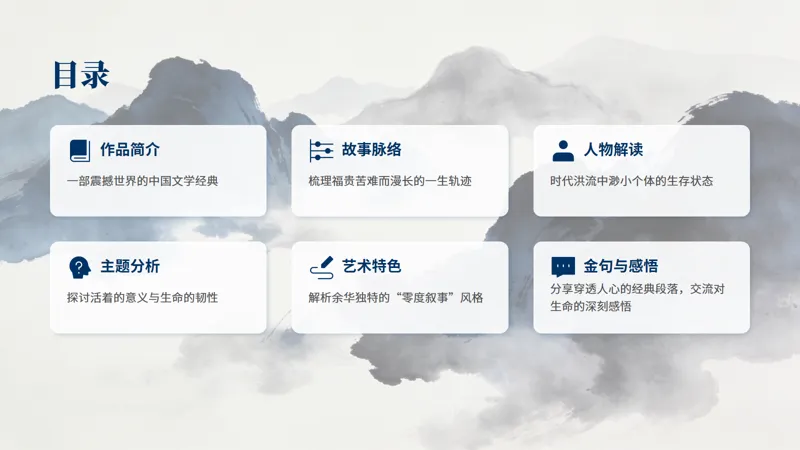 目录

作品简介

一部震撼世界的中国文学经典

故事脉络

梳理福贵苦难而漫长的一生轨迹

人物解读

时代洪流中渺小个体的生存状态

主题分析

探讨活着的意义与生命的韧性

艺术特色

解析余华独特的“零度叙事”风格

金句与感悟

分享穿透人心的经典段落，交流对生命的深刻感悟